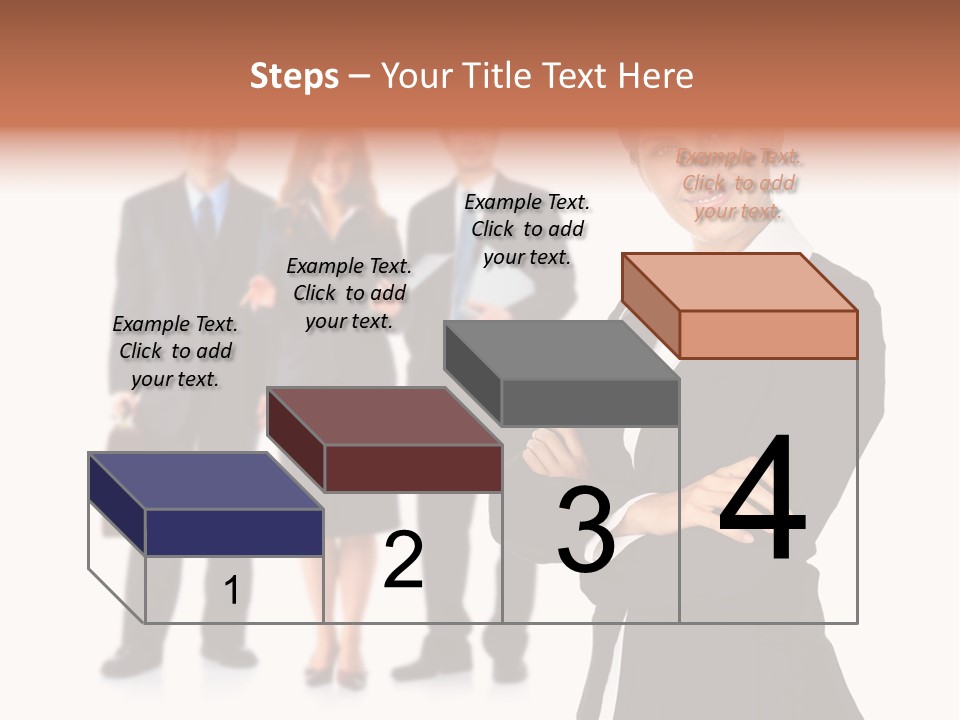 Steps – Your Title Text Here

Example Text. Click to add your text.

Example Text. Click to add your text.

Example Text. Click to add your text.

Example Text. Click to add your text.

1

2

3

4